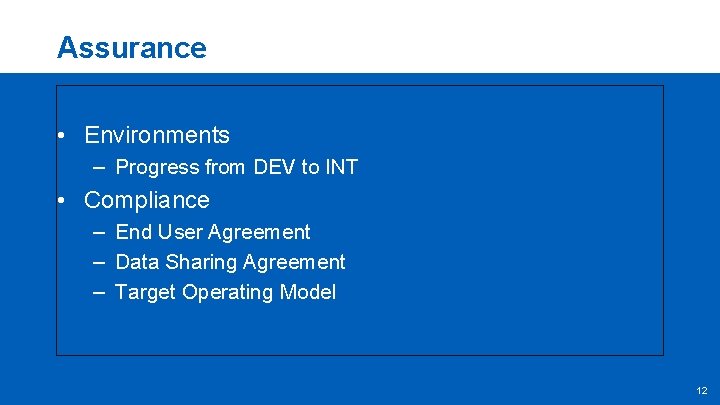 Assurance

• Environments
– Progress from DEV to INT
• Compliance
– End User Agreement
– Data Sharing Agreement
– Target Operating Model

12